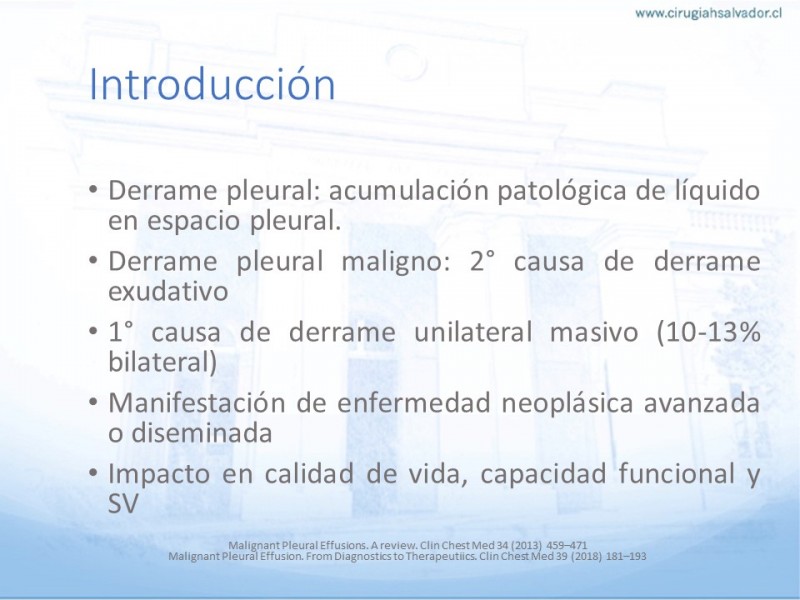 www.cirugiahsalvador.cl

Introducción

• Derrame pleural: acumulación patológica de líquido en espacio pleural.
• Derrame pleural maligno: 2° causa de derrame exudativo
• 1° causa de derrame unilateral masivo (10-13% bilateral)
• Manifestación de enfermedad neoplásica avanzada o diseminada
• Impacto en calidad de vida, capacidad funcional y SV

Malignant Pleural Effusions. A review. Clin Chest Med 34 (2013) 459–471
Malignant Pleural Effusion. From Diagnostics to Therapeutiics. Clin Chest Med 39 (2018) 181–193